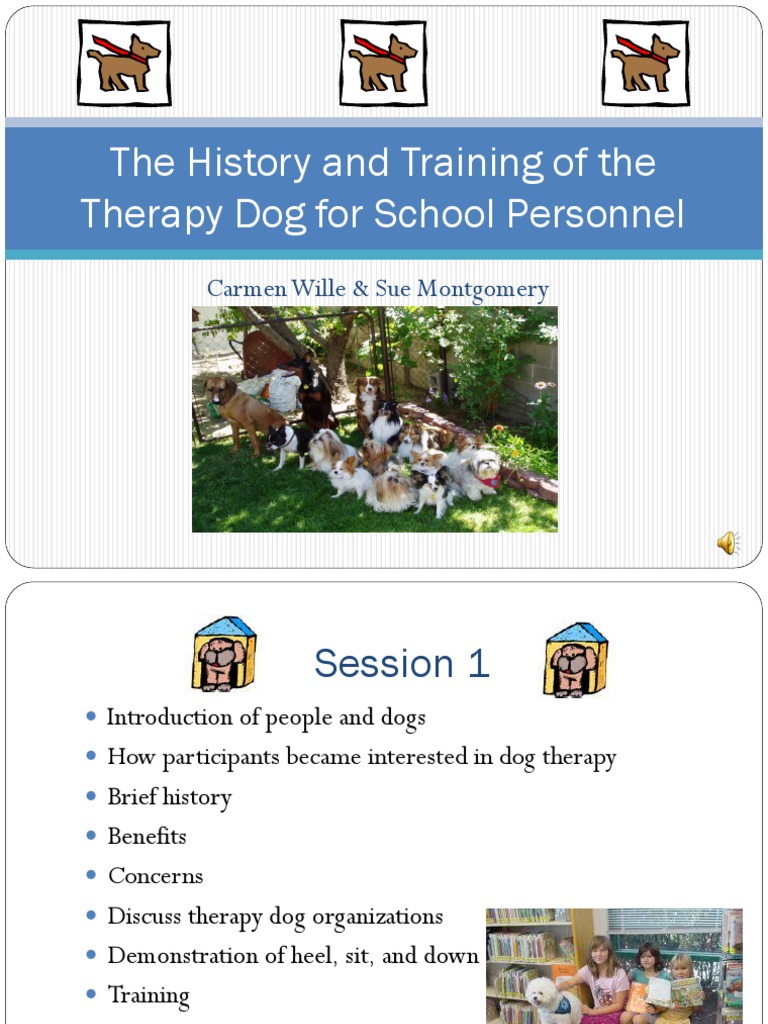 The History and Training of the Therapy Dog for School Personnel

Carmen Wille & Sue Montgomery

Session 1

- Introduction of people and dogs
- How participants became interested in dog therapy
- Brief history
- Benefits
- Concerns
- Discuss therapy dog organizations
- Demonstration of heel, sit, and down
- Training